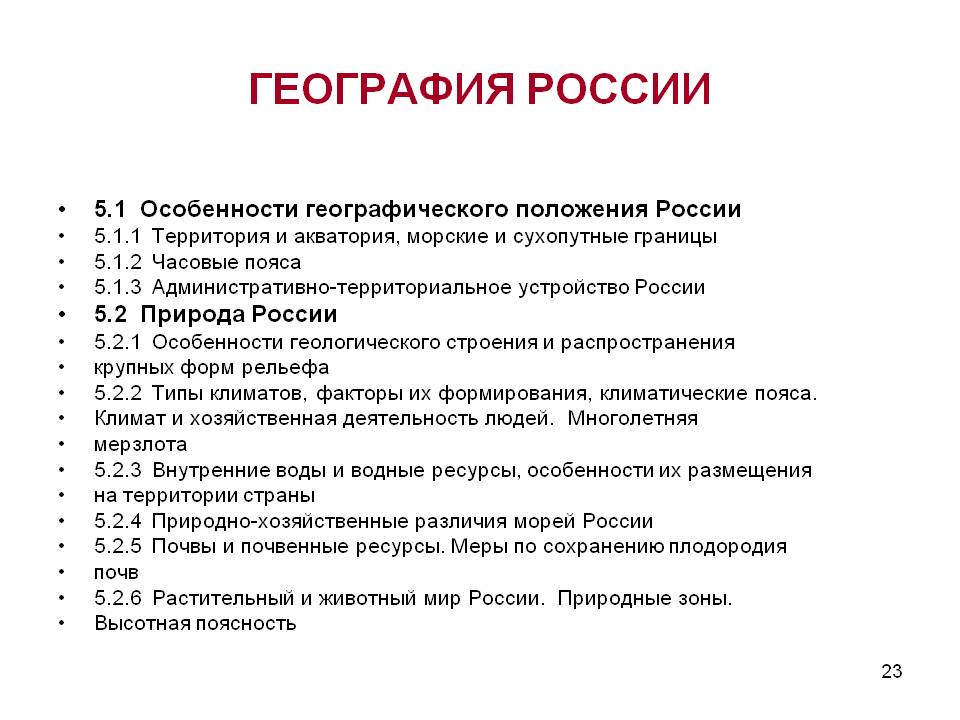 ГЕОГРАФИЯ РОССИИ

• 5.1 Особенности географического положения России
• 5.1.1 Территория и акватория, морские и сухопутные границы
• 5.1.2 Часовые пояса
• 5.1.3 Административно-территориальное устройство России
• 5.2 Природа России
• 5.2.1 Особенности геологического строения и распространения
• крупных форм рельефа
• 5.2.2 Типы климатов, факторы их формирования, климатические пояса.
• Климат и хозяйственная деятельность людей. Многолетняя
• мерзлота
• 5.2.3 Внутренние воды и водные ресурсы, особенности их размещения
• на территории страны
• 5.2.4 Природно-хозяйственные различия морей России
• 5.2.5 Почвы и почвенные ресурсы. Меры по сохранению плодородия
• почв
• 5.2.6 Растительный и животный мир России. Природные зоны.
• Высотная поясность

23